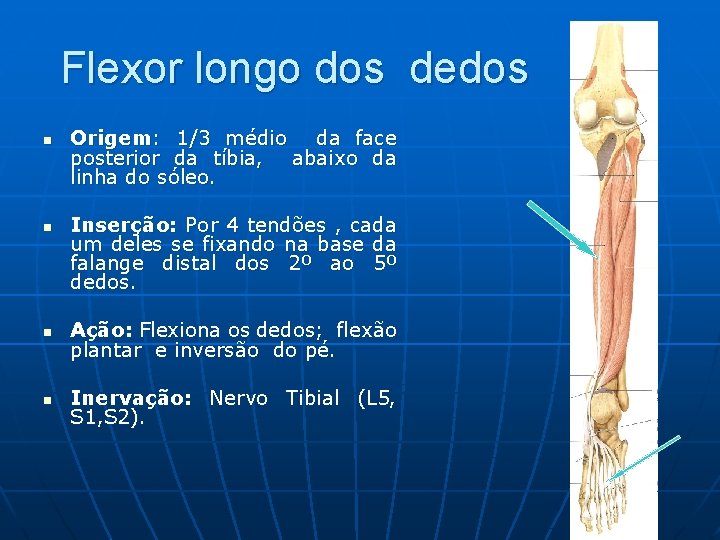 Flexor longo dos dedos

- **Origem**: 1/3 médio da face posterior da tíbia, abaixo da linha do sóleo.

- **Inserção:** Por 4 tendões , cada um deles se fixando na base da falange distal dos 2º ao 5º dedos.

- **Ação:** Flexiona os dedos; flexão plantar e inversão do pé.

- **Inervação:** Nervo Tibial (L5, S1,S2).